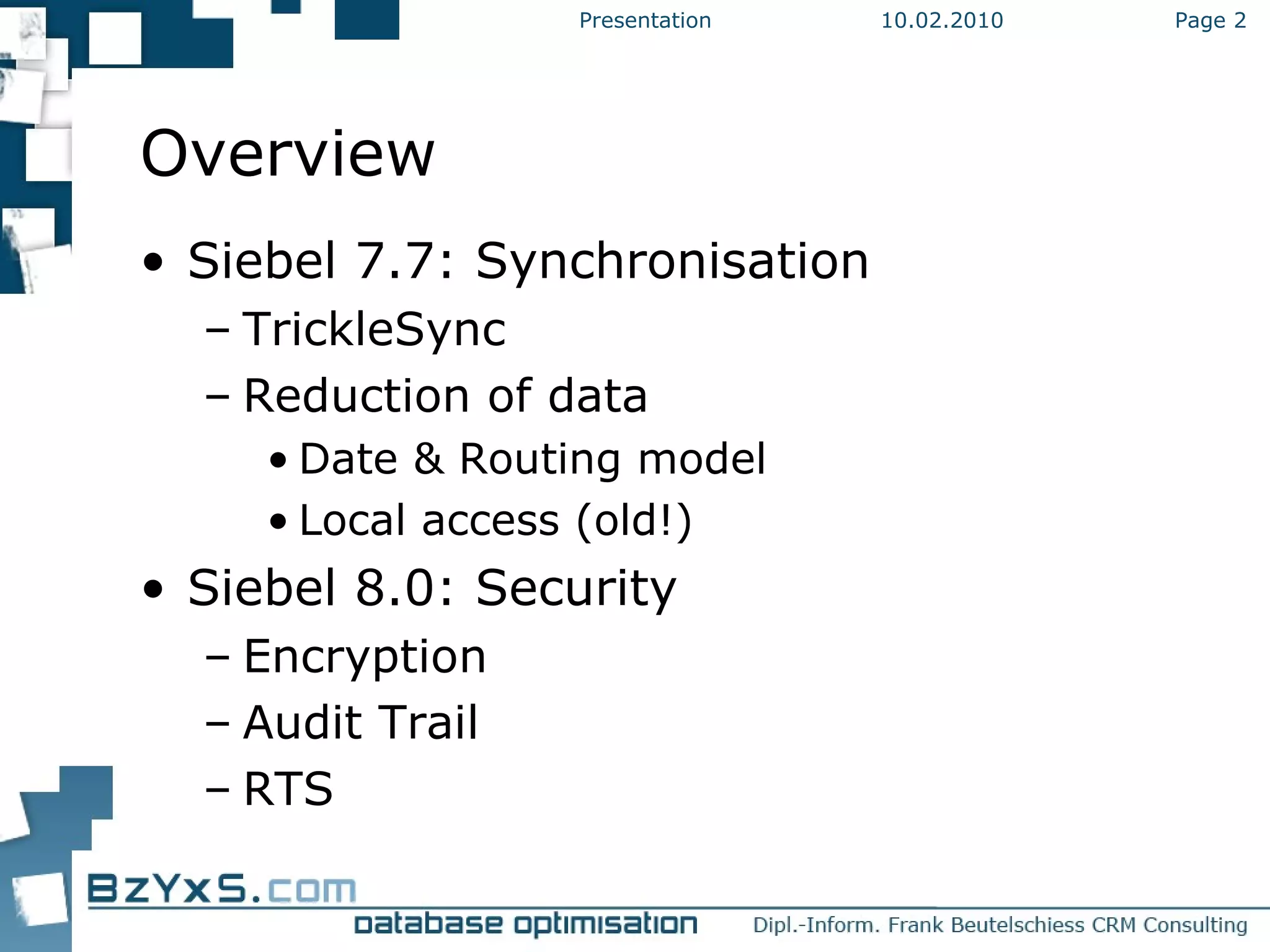 Presentation 10.02.2010 Page 2

Overview

• Siebel 7.7: Synchronisation
– TrickleSync
– Reduction of data
• Date & Routing model
• Local access (old!)
• Siebel 8.0: Security
– Encryption
– Audit Trail
– RTS

BzYxS.com
database optimisation
Dipl.-Inform. Frank Beutelschiess CRM Consulting